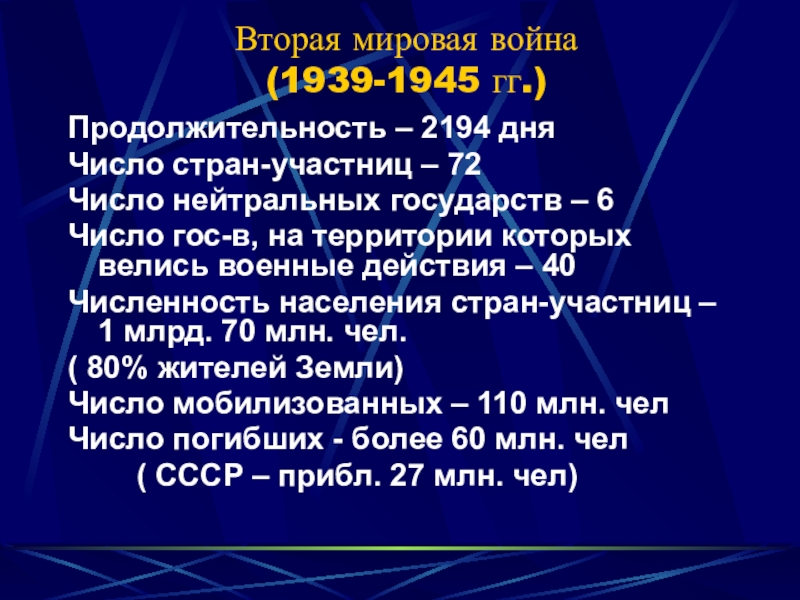 Вторая мировая война
(1939-1945 гг.)

Продолжительность – 2194 дня
Число стран-участниц – 72
Число нейтральных государств – 6
Число гос-в, на территории которых велись военные действия – 40
Численность населения стран-участниц – 1 млрд. 70 млн. чел.
( 80% жителей Земли)
Число мобилизованных – 110 млн. чел
Число погибших - более 60 млн. чел
( СССР – прибл. 27 млн. чел)